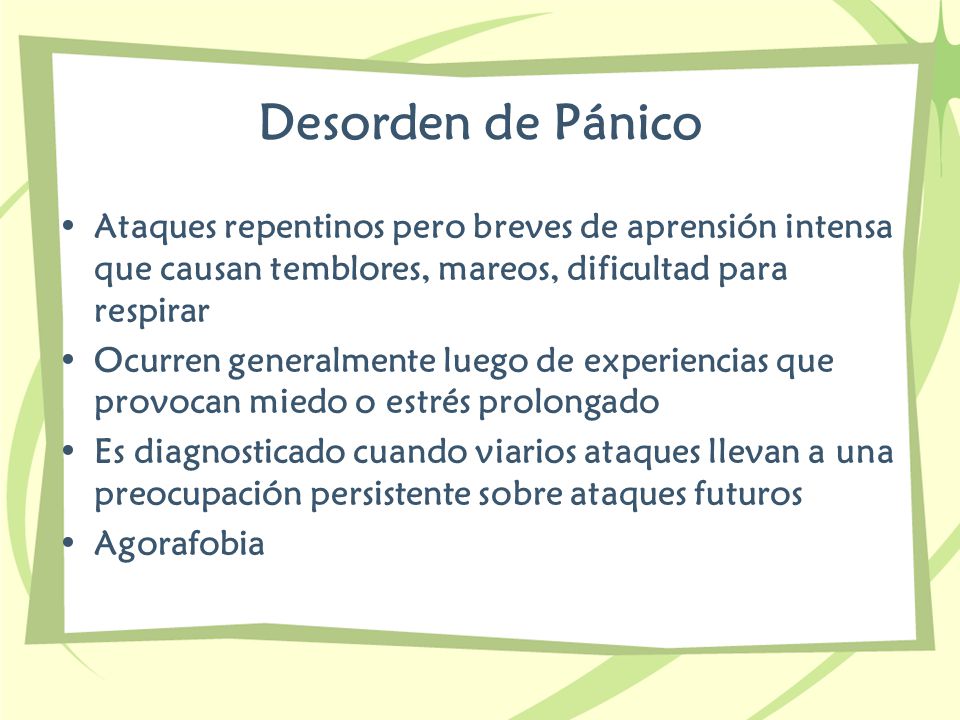 Desorden de Pánico

• Ataques repentinos pero breves de aprensión intensa que causan temblores, mareos, dificultad para respirar
• Ocurren generalmente luego de experiencias que provocan miedo o estrés prolongado
• Es diagnosticado cuando viarios ataques llevan a una preocupación persistente sobre ataques futuros
• Agorafobia